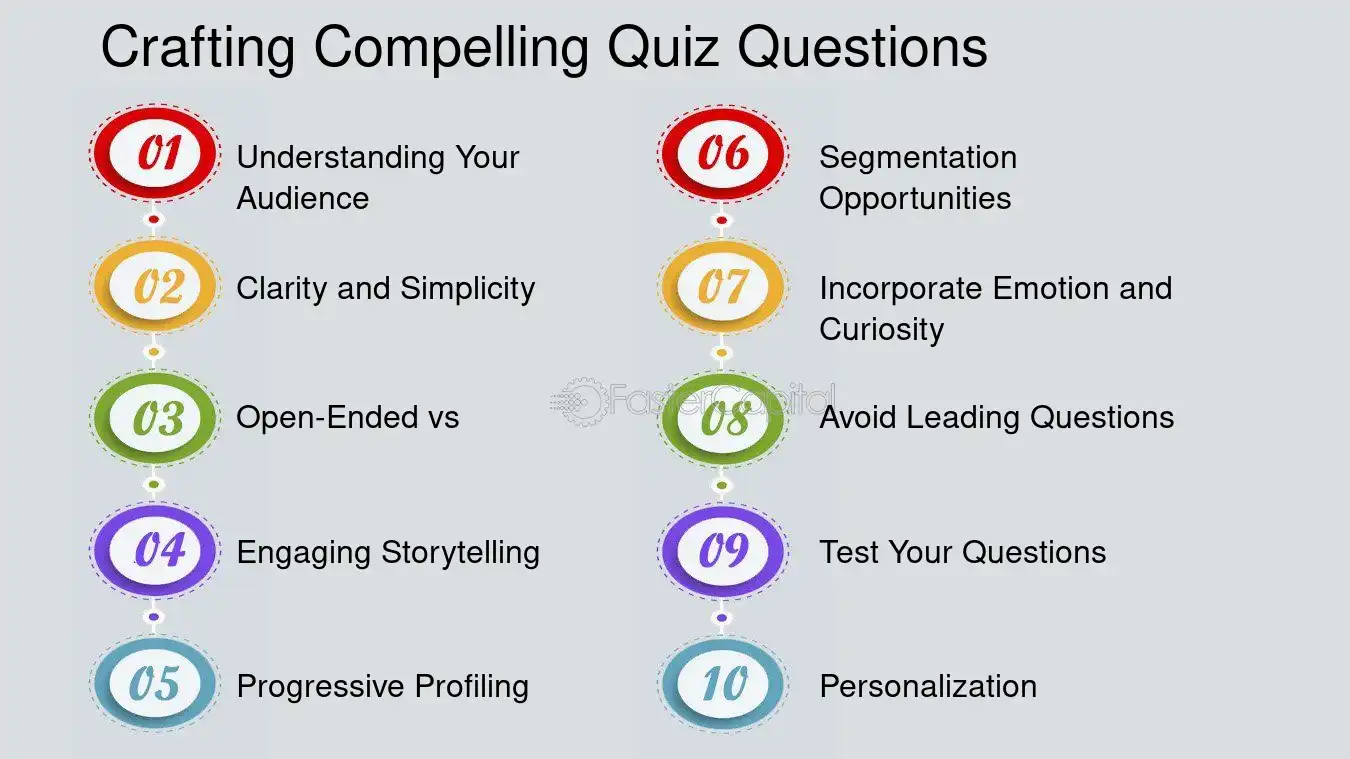 Crafting Compelling Quiz Questions

01 Understanding Your Audience

02 Clarity and Simplicity

03 Open-Ended vs

04 Engaging Storytelling

05 Progressive Profiling

06 Segmentation Opportunities

07 Incorporate Emotion and Curiosity

08 Avoid Leading Questions

09 Test Your Questions

10 Personalization

FasterCapital